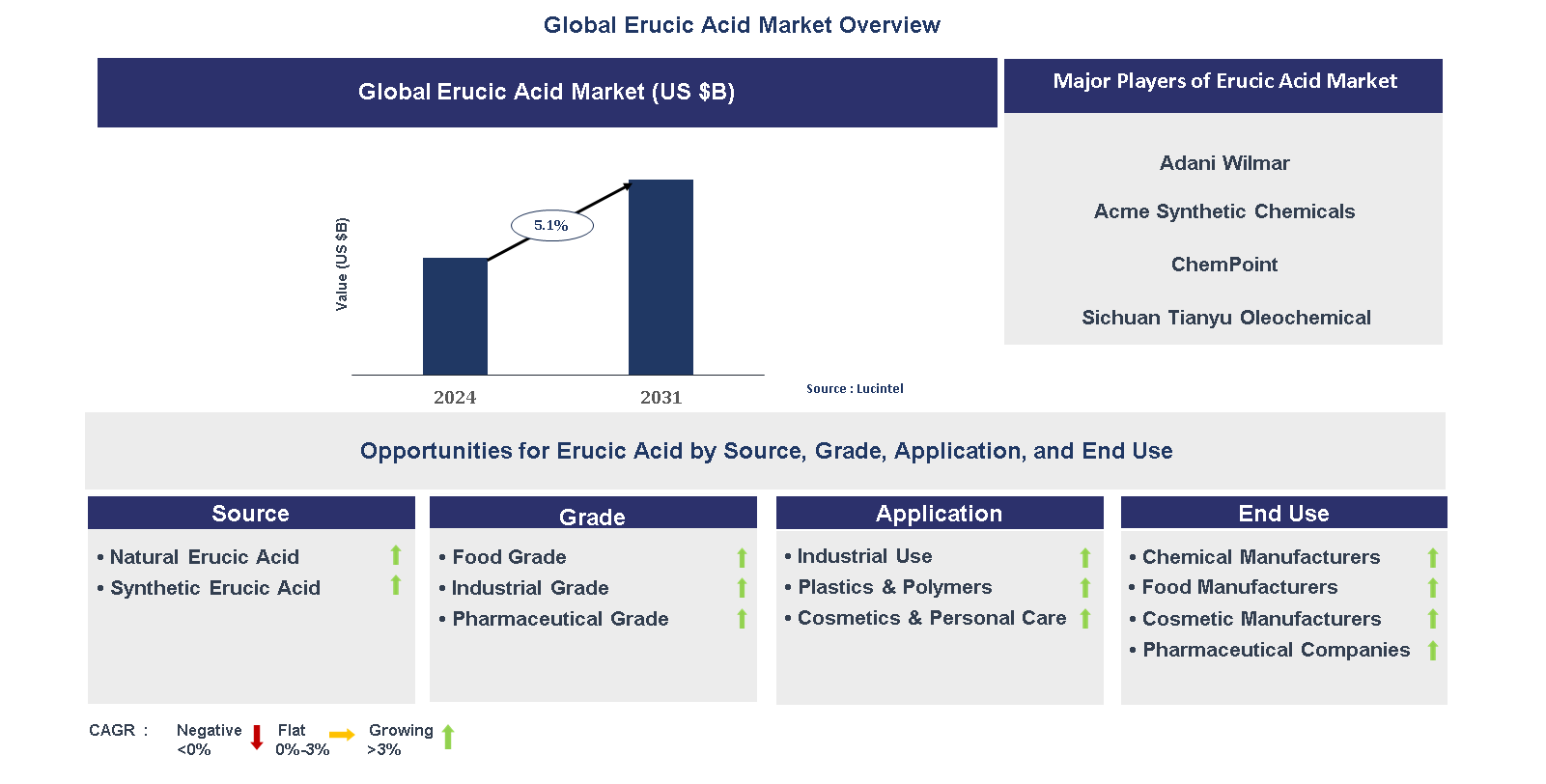 Global Erucic Acid Market Overview

Global Erucic Acid Market (US $B)

Value (US $B)

5.1%

2024

2031

Source : Lucintel

Major Players of Erucic Acid Market

Adani Wilmar

Acme Synthetic Chemicals

ChemPoint

Sichuan Tianyu Oleochemical

Opportunities for Erucic Acid by Source, Grade, Application, and End Use

Source

• Natural Erucic Acid
• Synthetic Erucic Acid

Grade

• Food Grade
• Industrial Grade
• Pharmaceutical Grade

Application

• Industrial Use
• Plastics & Polymers
• Cosmetics & Personal Care

End Use

• Chemical Manufacturers
• Food Manufacturers
• Cosmetic Manufacturers
• Pharmaceutical Companies

CAGR : Negative <0% Flat 0%-3% Growing >3%